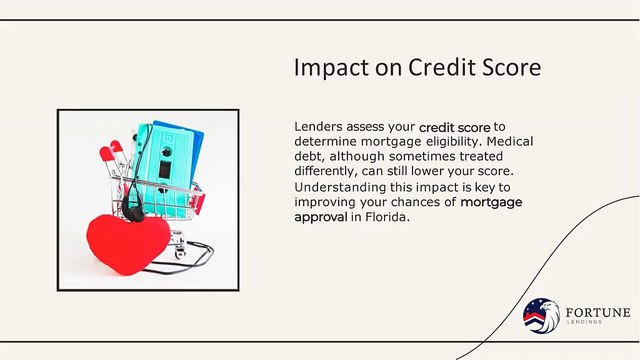 Impact on Credit Score

Lenders assess your credit score to determine mortgage eligibility. Medical debt, although sometimes treated differently, can still lower your score. Understanding this impact is key to improving your chances of mortgage approval in Florida.

FORTUNE
LENDINGS